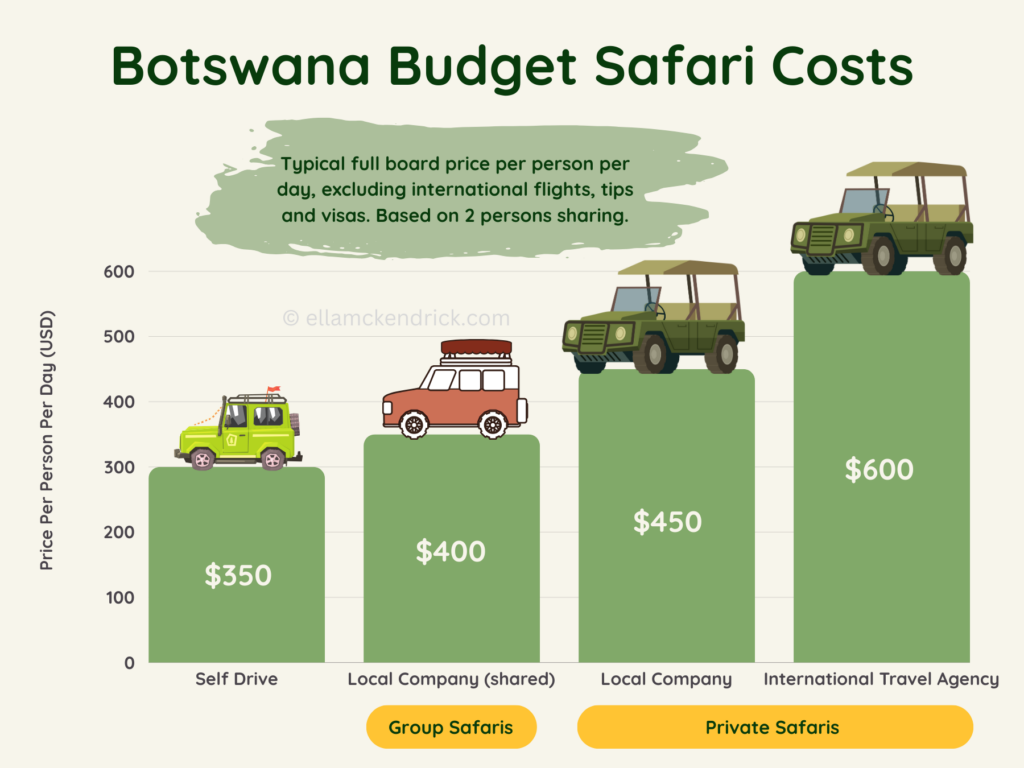 Botswana Budget Safari Costs

Typical full board price per person per day, excluding international flights, tips and visas. Based on 2 persons sharing.

© ellamckendrick.com

Price Per Person Per Day (USD)

600
500
400
300
200
100
0

$350
$400
$450
$600

Self Drive
Local Company (shared)
Local Company
International Travel Agency

Group Safaris
Private Safaris